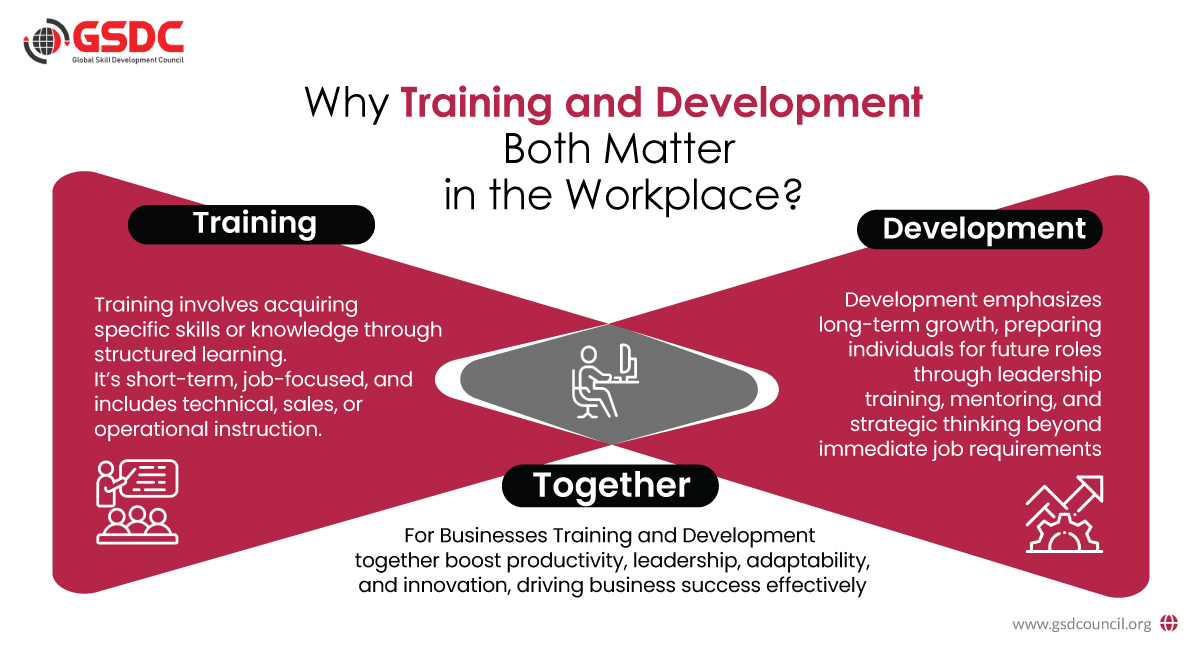 GSDC
Global Skill Development Council

Why Training and Development Both Matter in the Workplace?

Training

Training involves acquiring specific skills or knowledge through structured learning.
It's short-term, job-focused, and includes technical, sales, or operational instruction.

Development

Development emphasizes long-term growth, preparing individuals for future roles through leadership training, mentoring, and strategic thinking beyond immediate job requirements

Together

For Businesses Training and Development together boost productivity, leadership, adaptability, and innovation, driving business success effectively

www.gsdcouncil.org